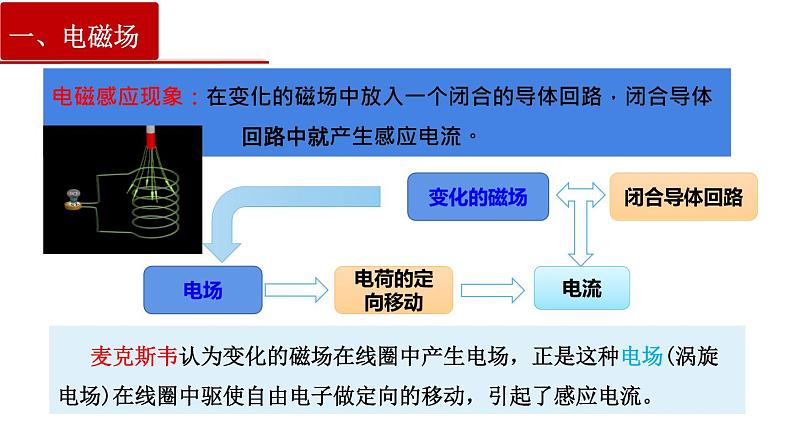 一、电磁场

电磁感应现象：在变化的磁场中放入一个闭合的导体回路，闭合导体回路中就产生感应电流。

变化的磁场

闭合导体回路

电场

电荷的定向移动

电流

麦克斯韦认为变化的磁场在线圈中产生电场，正是这种电场(涡旋电场)在线圈中驱使自由电子做定向的移动，引起了感应电流。